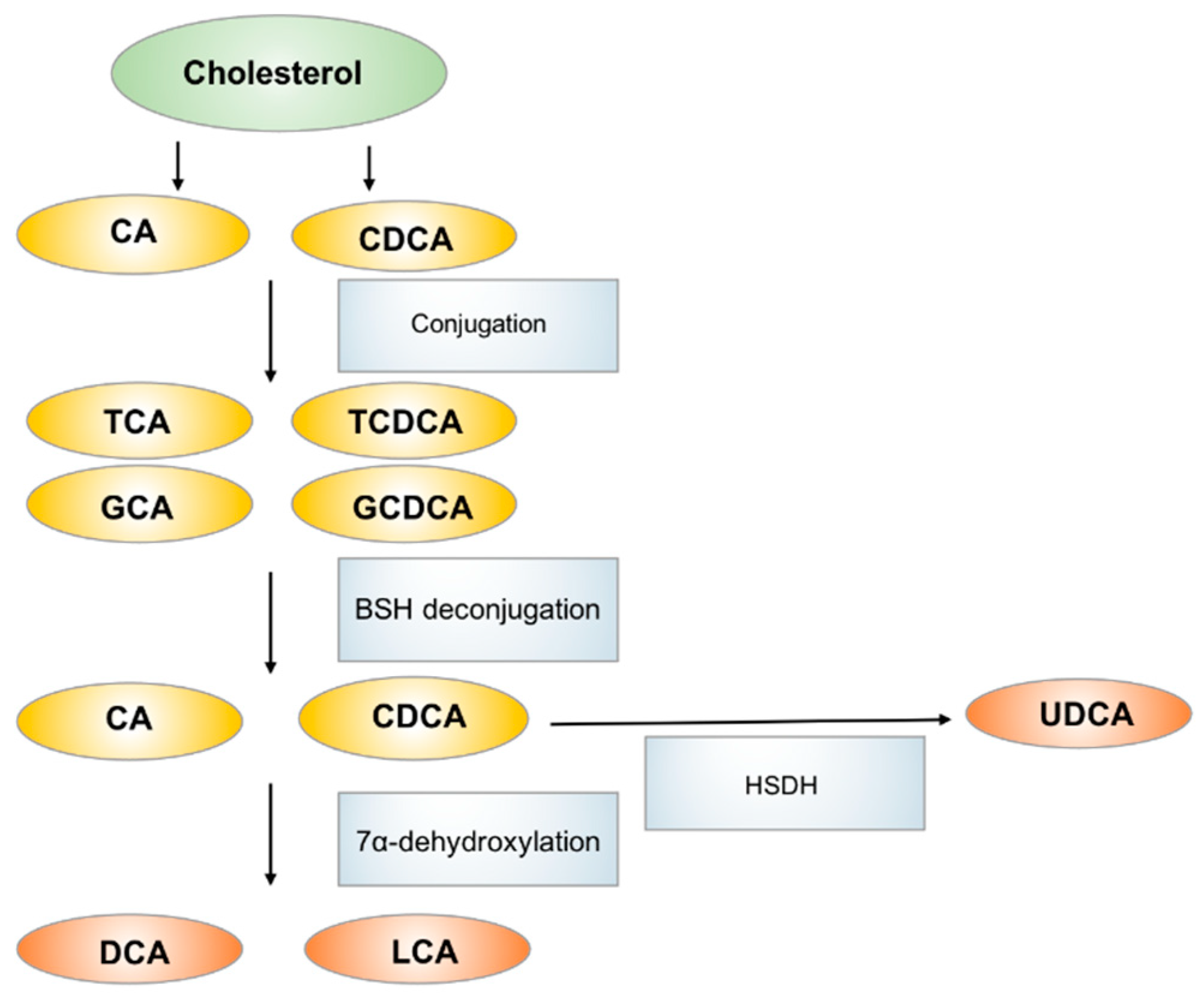 Cholesterol

CA

CDCA

Conjugation

TCA

TCDCA

GCA

GCDCA

BSH deconjugation

CA

CDCA

UDCA

HSDH

7α-dehydroxylation

DCA

LCA